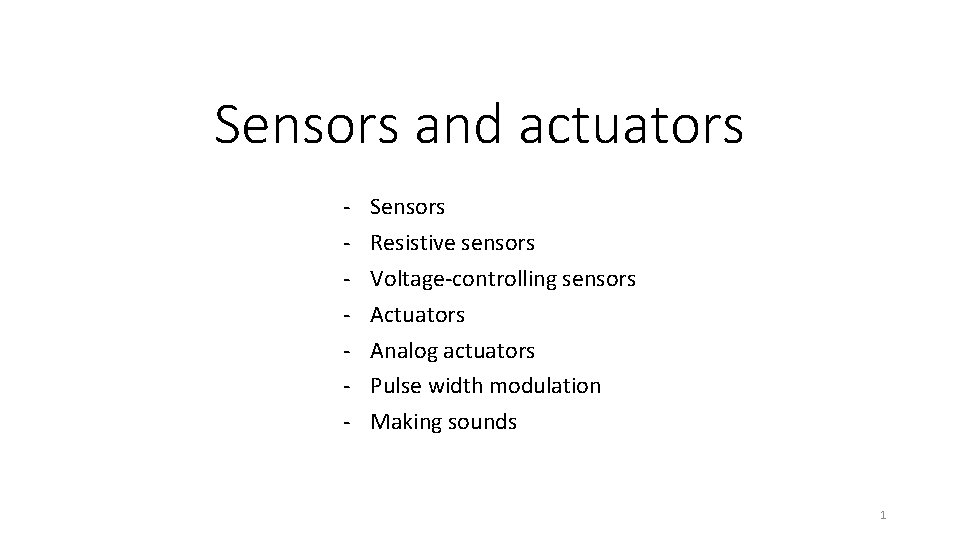 Sensors and actuators

- Sensors
- Resistive sensors
- Voltage-controlling sensors
- Actuators
- Analog actuators
- Pulse width modulation
- Making sounds

1